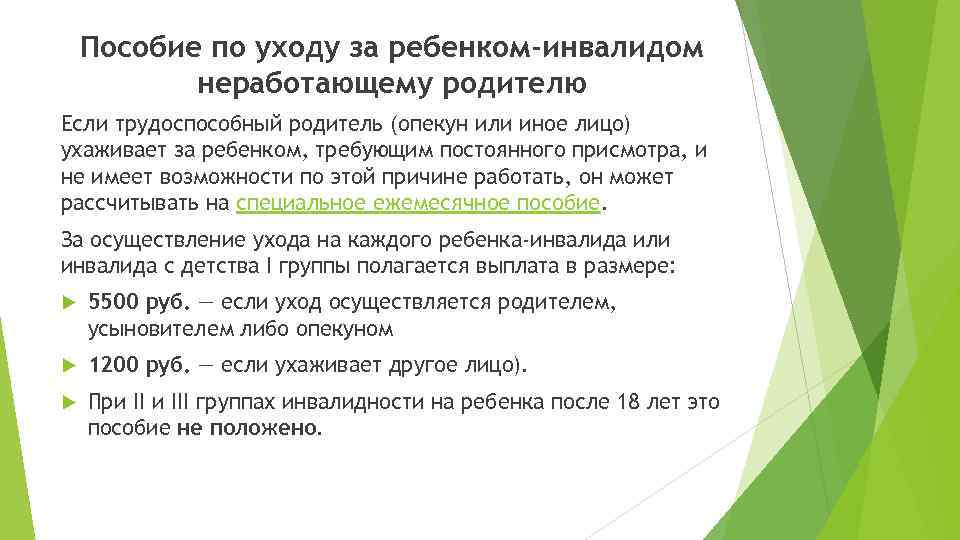 Пособие по уходу за ребенком-инвалидом неработающему родителю

Если трудоспособный родитель (опекун или иное лицо) ухаживает за ребенком, требующим постоянного присмотра, и не имеет возможности по этой причине работать, он может рассчитывать на специальное ежемесячное пособие.

За осуществление ухода на каждого ребенка-инвалида или инвалида с детства I группы полагается выплата в размере:

5500 руб. — если уход осуществляется родителем, усыновителем либо опекуном

1200 руб. — если ухаживает другое лицо).

При II и III группах инвалидности на ребенка после 18 лет это пособие не положено.